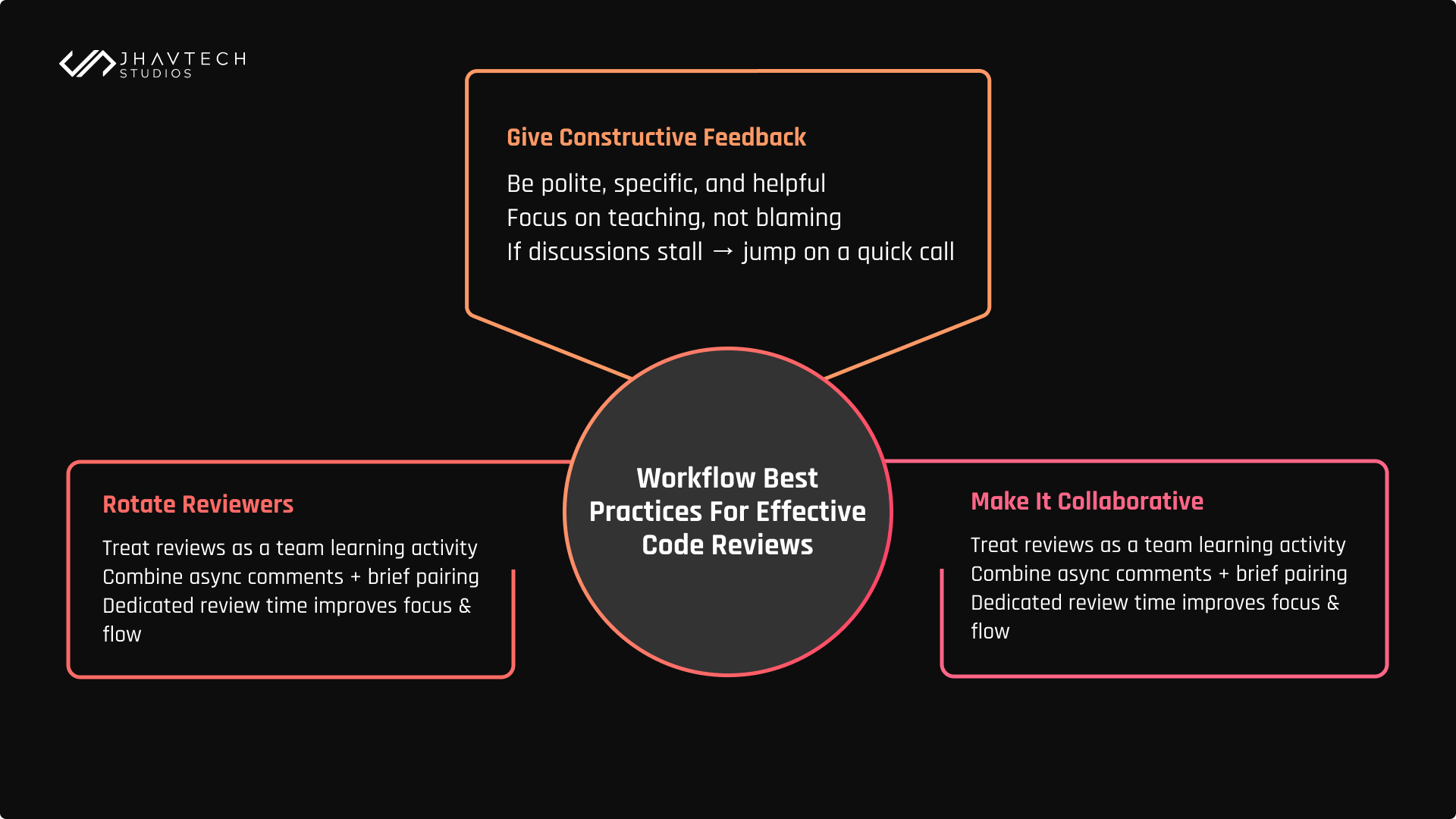 JHAVTECH STUDIOS

Give Constructive Feedback

Be polite, specific, and helpful
Focus on teaching, not blaming
If discussions stall → jump on a quick call

Workflow Best Practices For Effective Code Reviews

Rotate Reviewers

Treat reviews as a team learning activity
Combine async comments + brief pairing
Dedicated review time improves focus & flow

Make It Collaborative

Treat reviews as a team learning activity
Combine async comments + brief pairing
Dedicated review time improves focus & flow